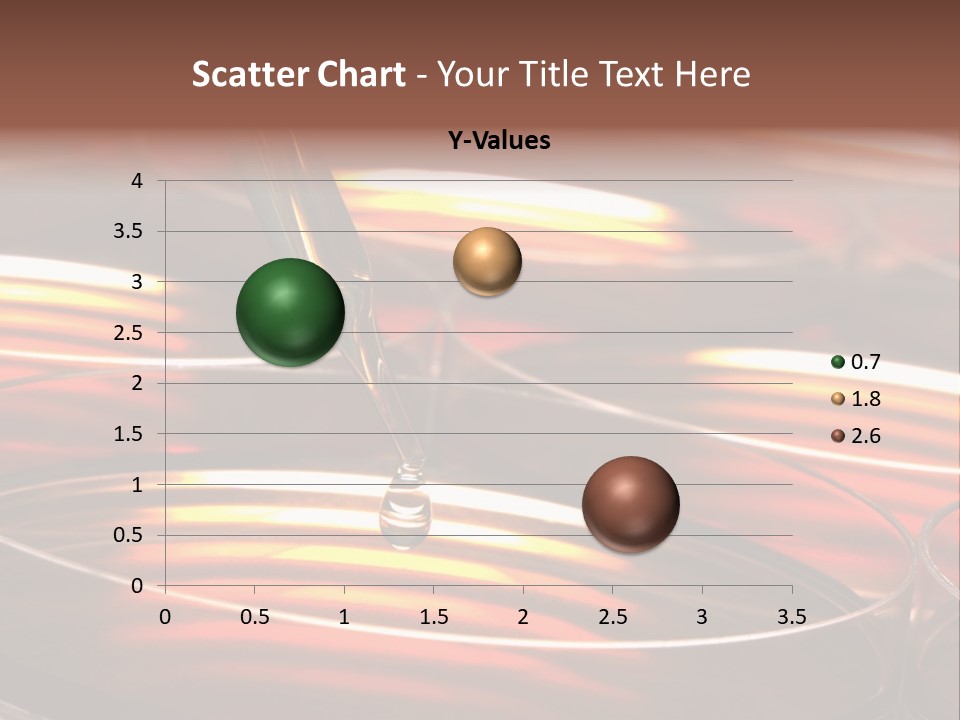 Scatter Chart - Your Title Text Here

Y-Values

4
3.5
3
2.5
2
1.5
1
0.5
0

0 0.5 1 1.5 2 2.5 3 3.5

0.7
1.8
2.6